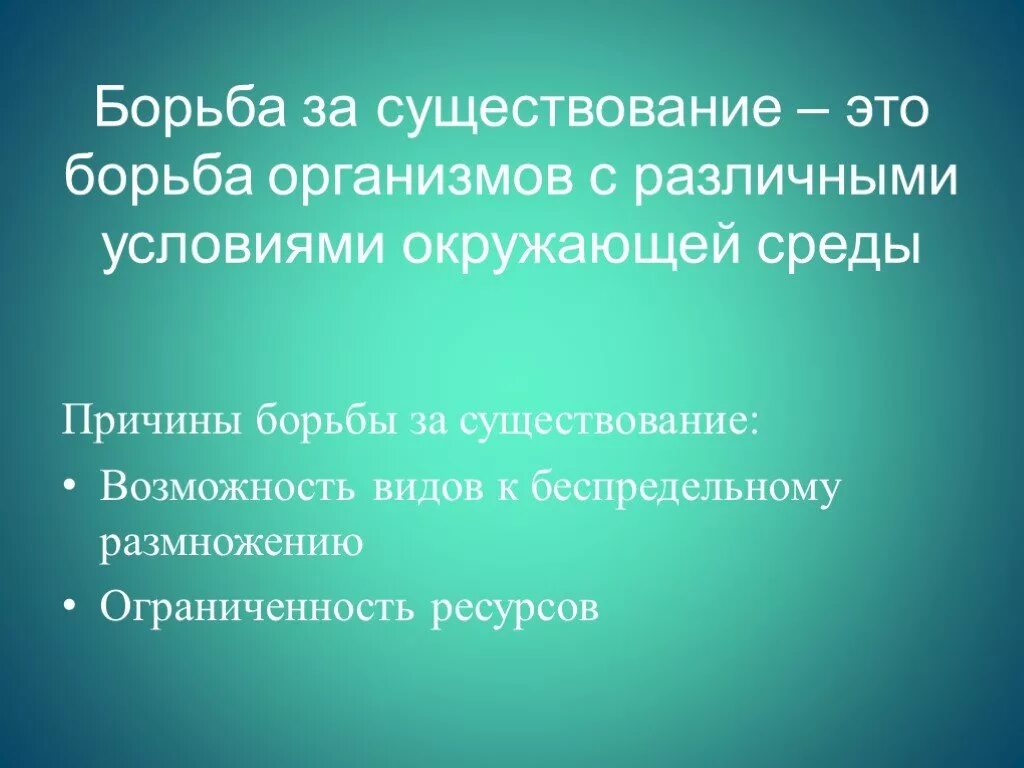 Борьба за существование – это борьба организмов с различными условиями окружающей среды

Причины борьбы за существование:
• Возможность видов к беспредельному размножению
• Ограниченность ресурсов